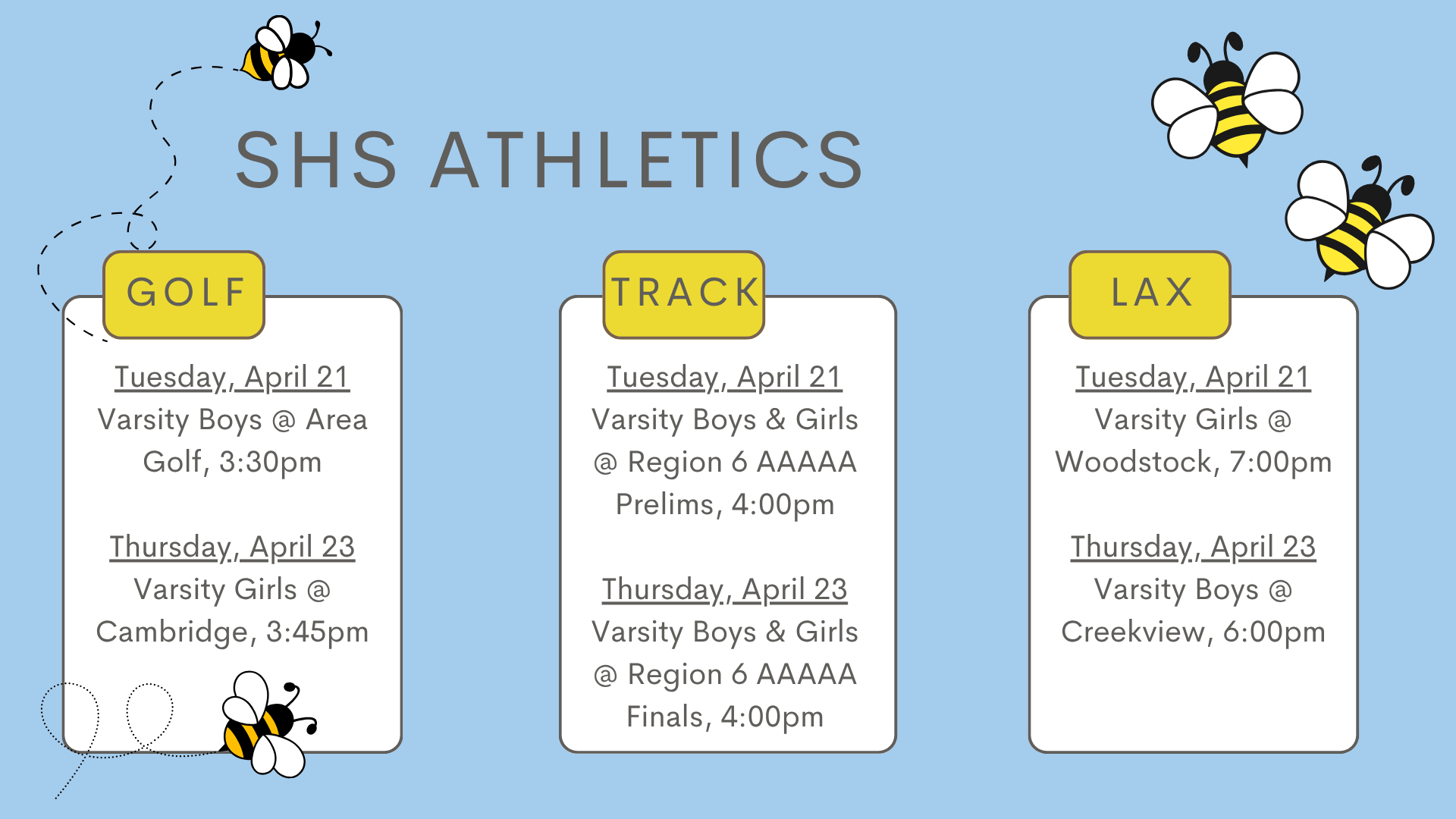 SHS ATHLETICS

GOLF

Tuesday, April 21
Varsity Boys @ Area Golf, 3:30pm

Thursday, April 23
Varsity Girls @ Cambridge, 3:45pm

TRACK

Tuesday, April 21
Varsity Boys & Girls @ Region 6 AAAAA Prelims, 4:00pm

Thursday, April 23
Varsity Boys & Girls @ Region 6 AAAAA Finals, 4:00pm

LAX

Tuesday, April 21
Varsity Girls @ Woodstock, 7:00pm

Thursday, April 23
Varsity Boys @ Creekview, 6:00pm